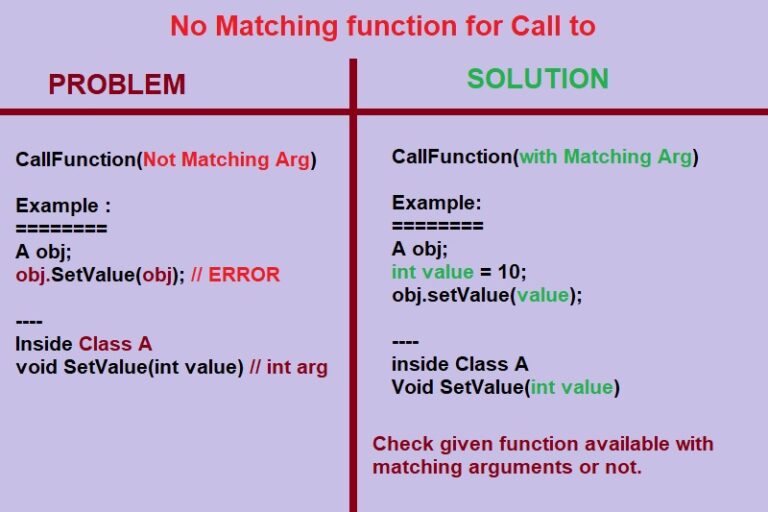 No Matching function for Call to

PROBLEM

CallFunction(Not Matching Arg)

Example :
========
A obj;
obj.SetValue(obj); // ERROR

----
Inside Class A
void SetValue(int value) // int arg

SOLUTION

CallFunction(with Matching Arg)

Example:
========
A obj;
int value = 10;
obj.setValue(value);

----
inside Class A
Void SetValue(int value)

Check given function available with matching arguments or not.